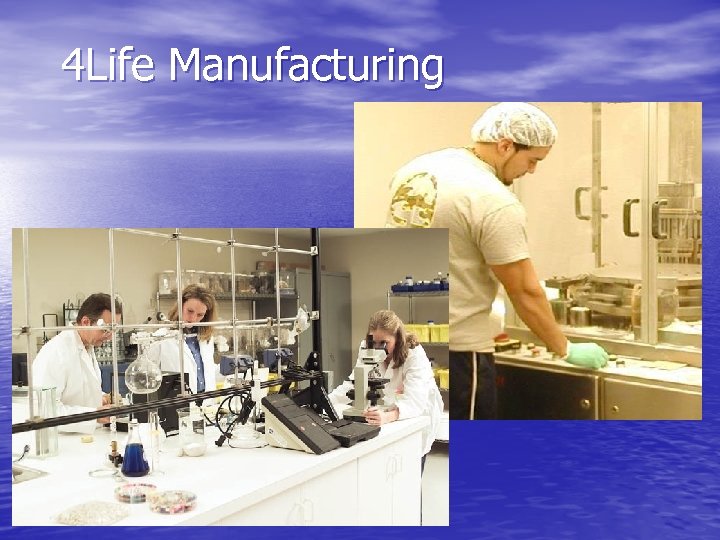 4Life Manufacturing